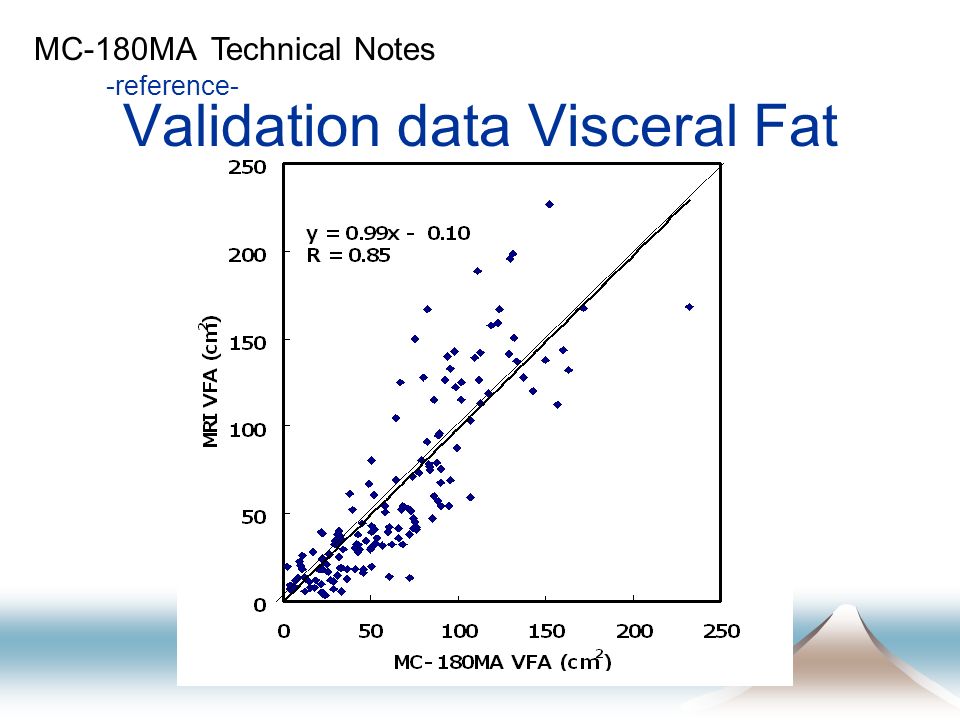 MC-180MA Technical Notes
-reference-
Validation data Visceral Fat

250
200
150
100
50
0
MRI VFA ($cm^2$)

y = 0.99x - 0.10
R = 0.85

0 50 100 150 200 250
MC-180MA VFA ($cm^2$)